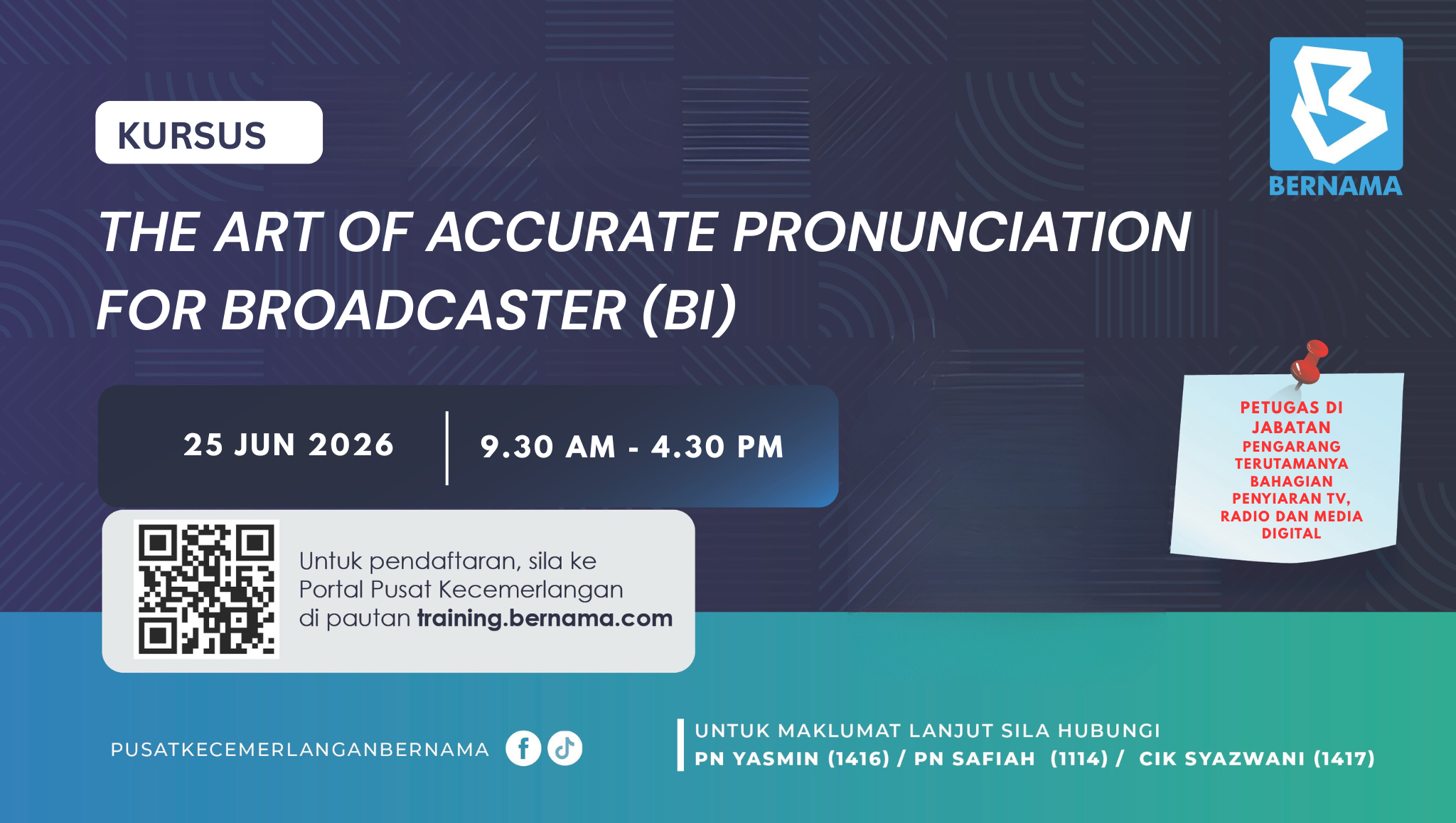 KURSUS

BERNAMA

THE ART OF ACCURATE PRONUNCIATION FOR BROADCASTER (BI)

25 JUN 2026 | 9.30 AM - 4.30 PM

PETUGAS DI JABATAN PENGARANG TERUTAMANYA BAHAGIAN PENYIARAN TV, RADIO DAN MEDIA DIGITAL

Untuk pendaftaran, sila ke Portal Pusat Kecemerlangan di pautan training.bernama.com

PUSATKECEMERLANGANBERNAMA

UNTUK MAKLUMAT LANJUT SILA HUBUNGI
PN YASMIN (1416) / PN SAFIAH (1114) / CIK SYAZWANI (1417)